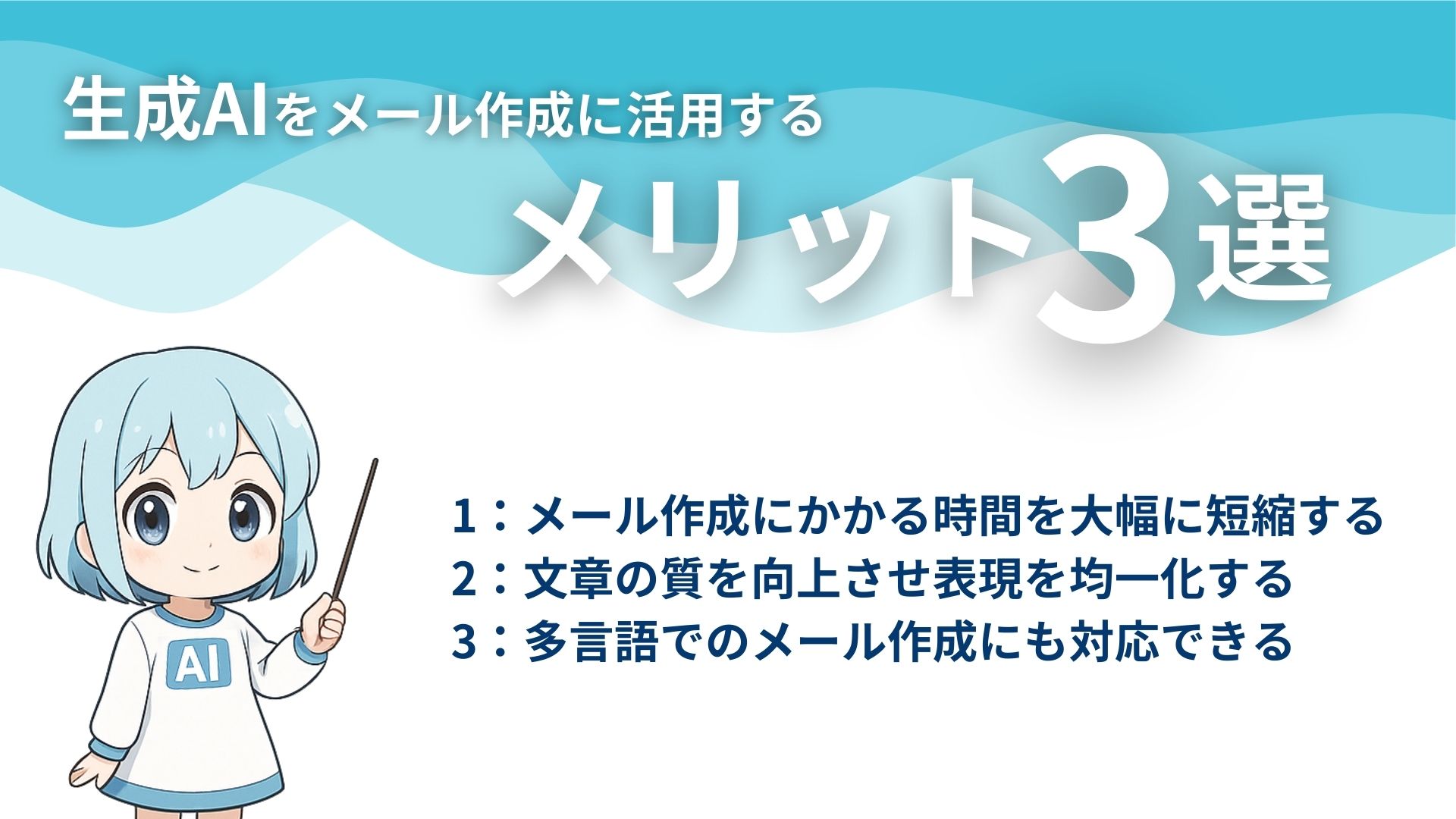 生成AIをメール作成に活用する
メリット3選

AI

1：メール作成にかかる時間を大幅に短縮する
2：文章の質を向上させ表現を均一化する
3：多言語でのメール作成にも対応できる